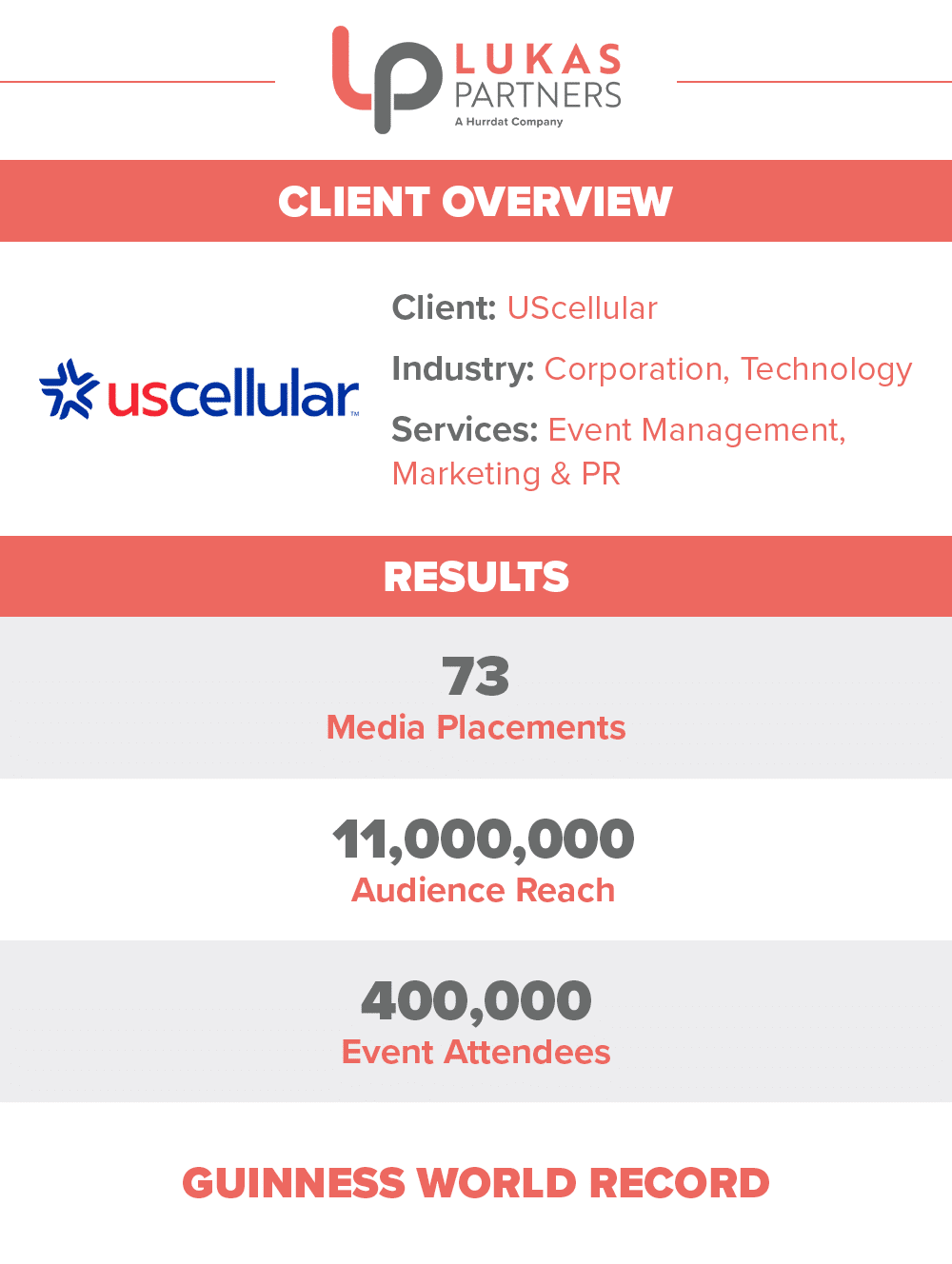 LP LUKAS PARTNERS
A Hurrdat Company

CLIENT OVERVIEW

uscellular™

Client: UScellular

Industry: Corporation, Technology

Services: Event Management, Marketing & PR

RESULTS

73
Media Placements

11,000,000
Audience Reach

400,000
Event Attendees

GUINNESS WORLD RECORD